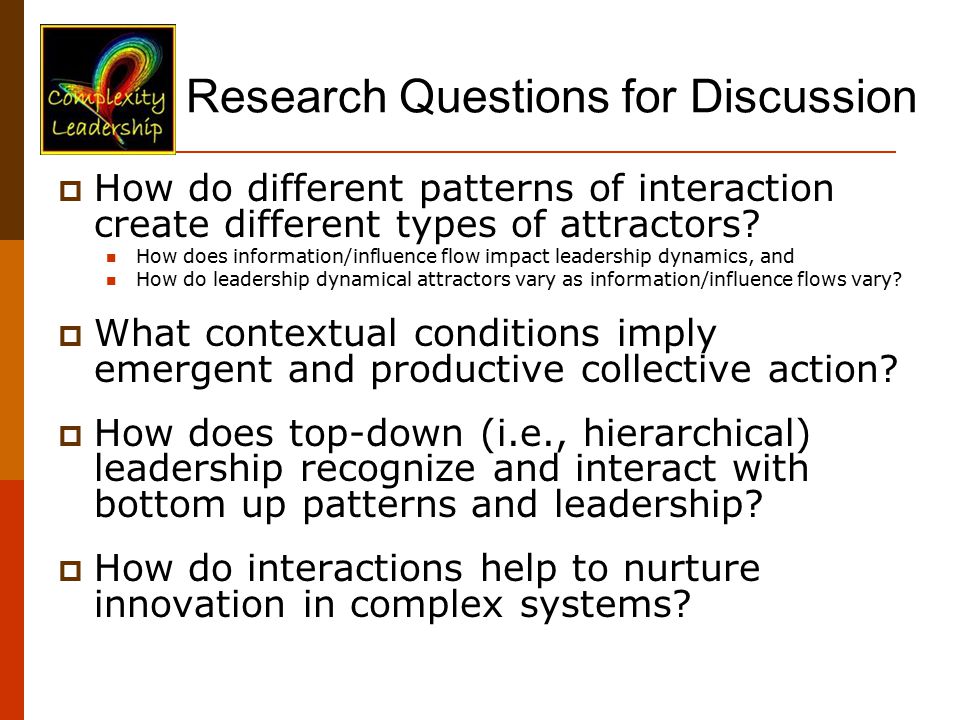 Complexity Leadership

Research Questions for Discussion

How do different patterns of interaction create different types of attractors?

How does information/influence flow impact leadership dynamics, and

How do leadership dynamical attractors vary as information/influence flows vary?

What contextual conditions imply emergent and productive collective action?

How does top-down (i.e., hierarchical) leadership recognize and interact with bottom up patterns and leadership?

How do interactions help to nurture innovation in complex systems?